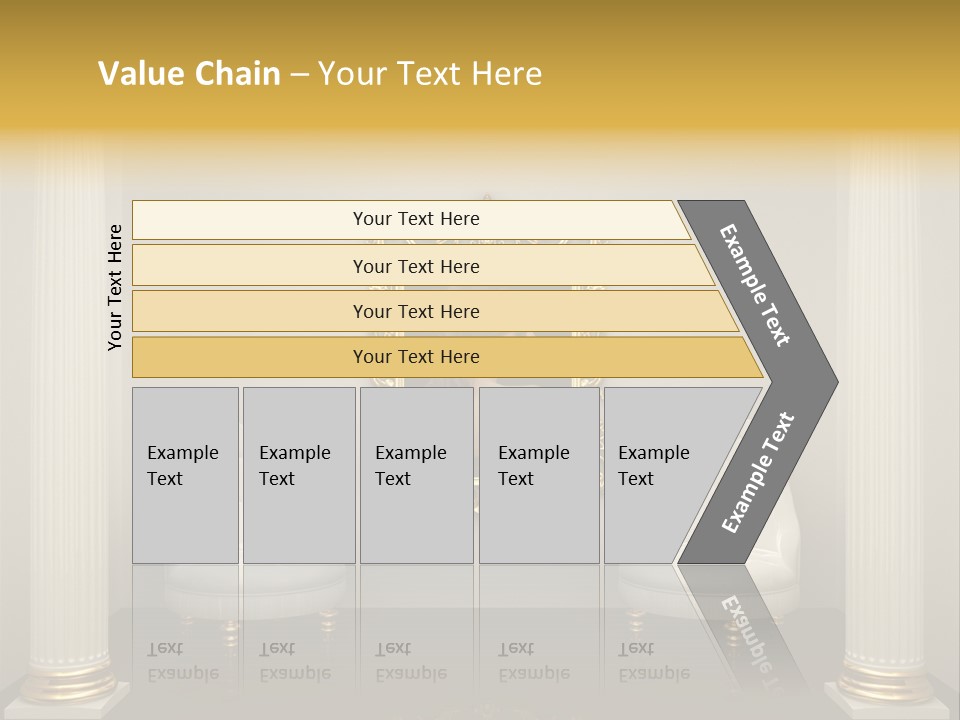 Value Chain – Your Text Here

Your Text Here

Your Text Here

Your Text Here

Your Text Here

Your Text Here

Example Text

Example Text

Example Text

Example Text

Example Text

Example Text

Example Text